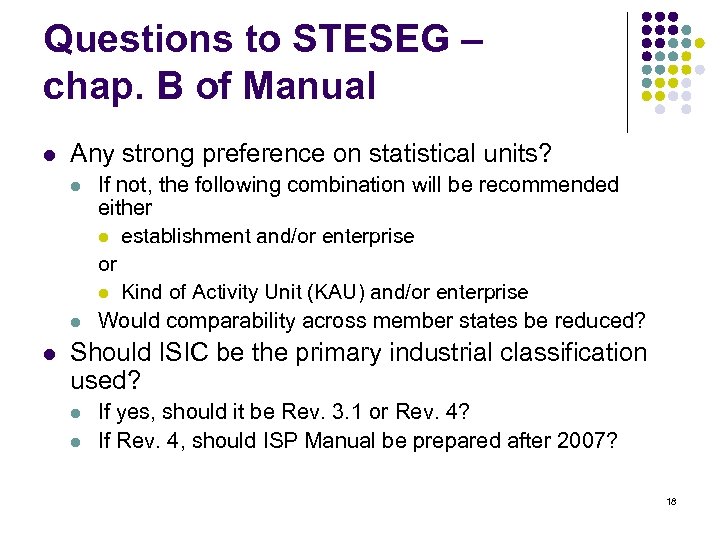 Questions to STESEG – chap. B of Manual

Any strong preference on statistical units?

If not, the following combination will be recommended either

establishment and/or enterprise

or

Kind of Activity Unit (KAU) and/or enterprise

Would comparability across member states be reduced?

Should ISIC be the primary industrial classification used?

If yes, should it be Rev. 3.1 or Rev. 4?

If Rev. 4, should ISP Manual be prepared after 2007?

18